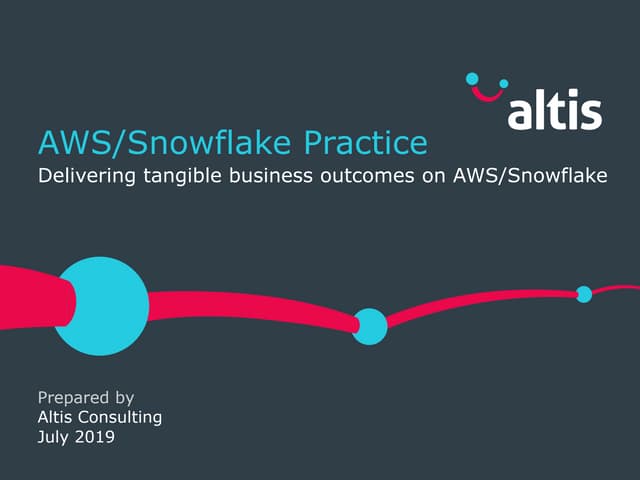 altis

AWS/Snowflake Practice
Delivering tangible business outcomes on AWS/Snowflake

Prepared by
Altis Consulting
July 2019